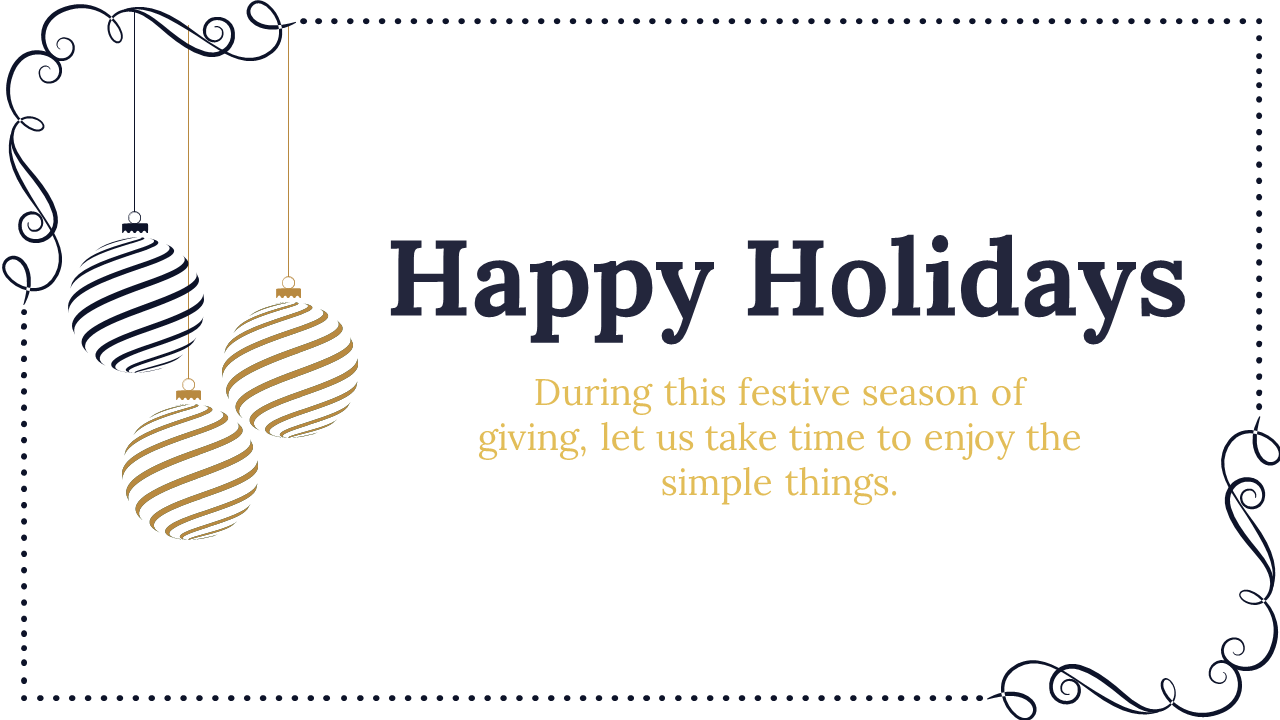 Happy Holidays

During this festive season of giving, let us take time to enjoy the simple things.